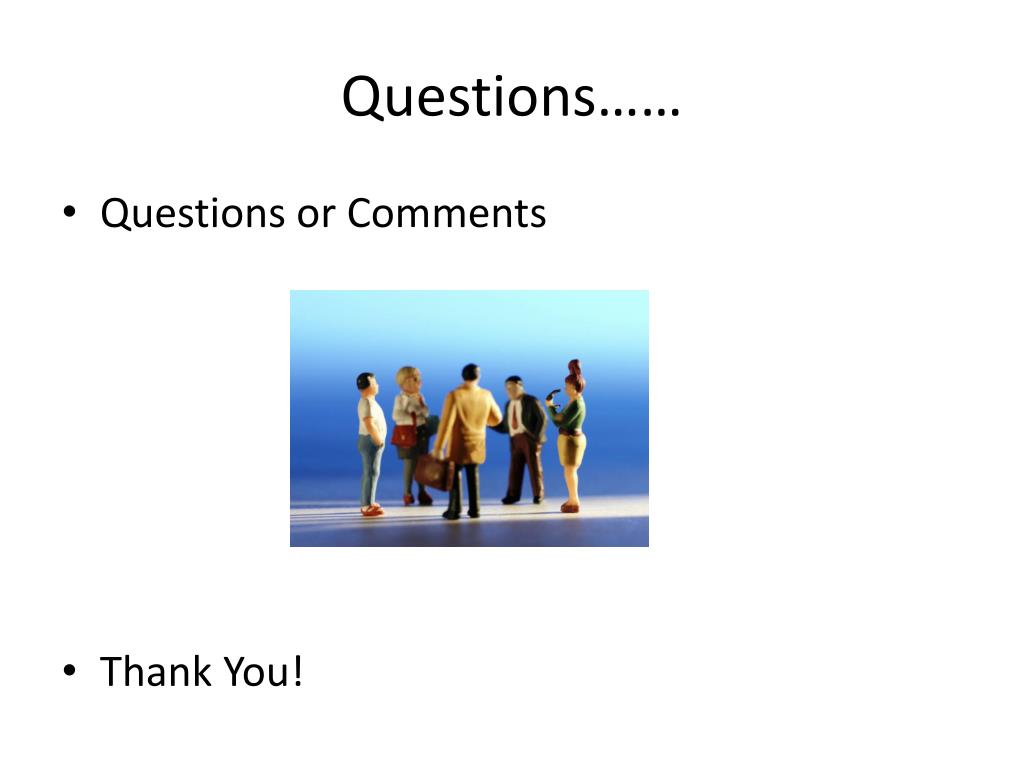 Questions……

• Questions or Comments

• Thank You!